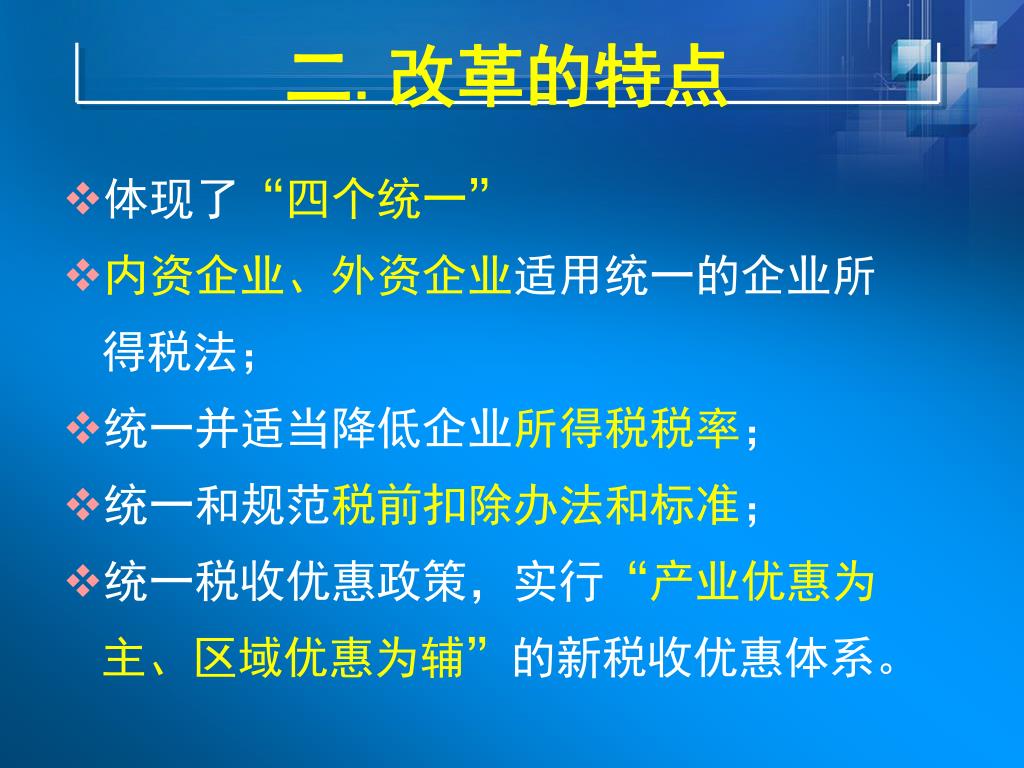 二. 改革的特点

❖体现了“四个统一”

❖内资企业、外资企业适用统一的企业所得税法；

❖统一并适当降低企业所得税税率；

❖统一和规范税前扣除办法和标准；

❖统一税收优惠政策，实行“产业优惠为主、区域优惠为辅”的新税收优惠体系。